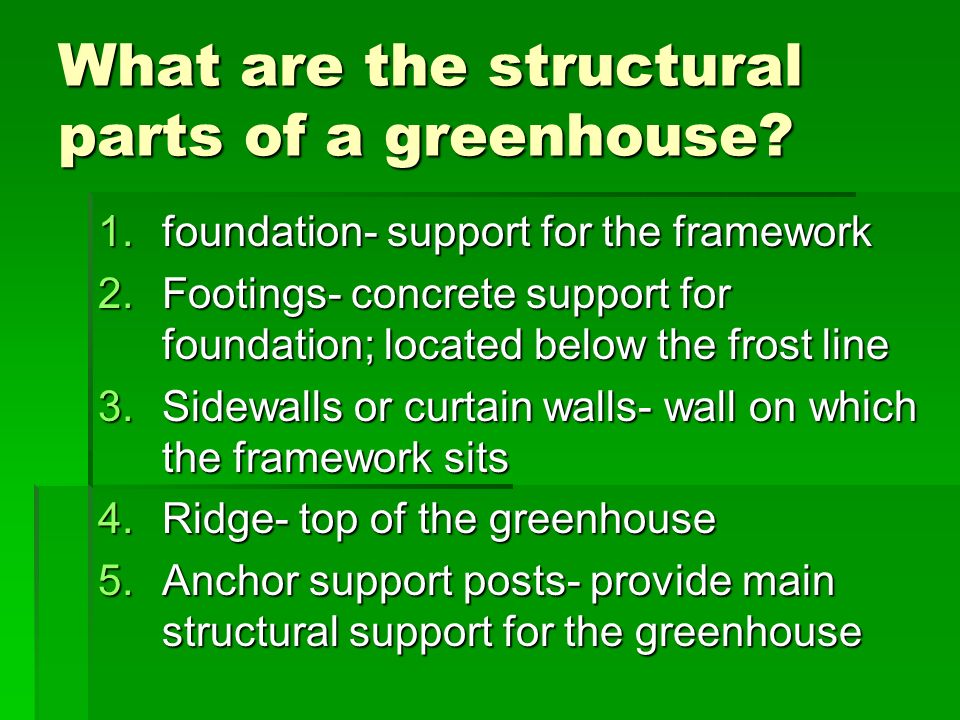 What are the structural parts of a greenhouse?

1. foundation- support for the framework
2. Footings- concrete support for foundation; located below the frost line
3. Sidewalls or curtain walls- wall on which the framework sits
4. Ridge- top of the greenhouse
5. Anchor support posts- provide main structural support for the greenhouse